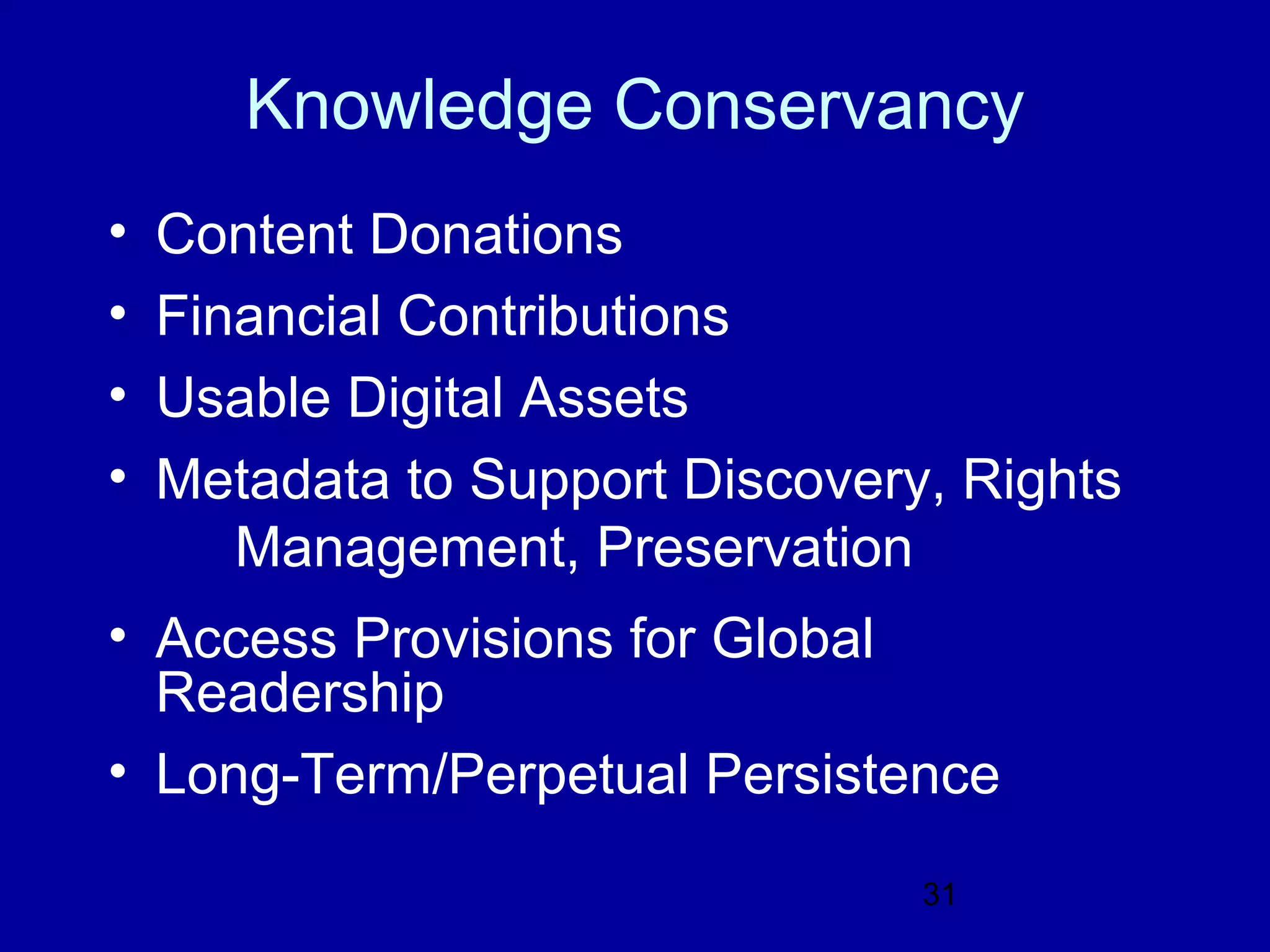 Knowledge Conservancy

• Content Donations
• Financial Contributions
• Usable Digital Assets
• Metadata to Support Discovery, Rights Management, Preservation
• Access Provisions for Global Readership
• Long-Term/Perpetual Persistence

31